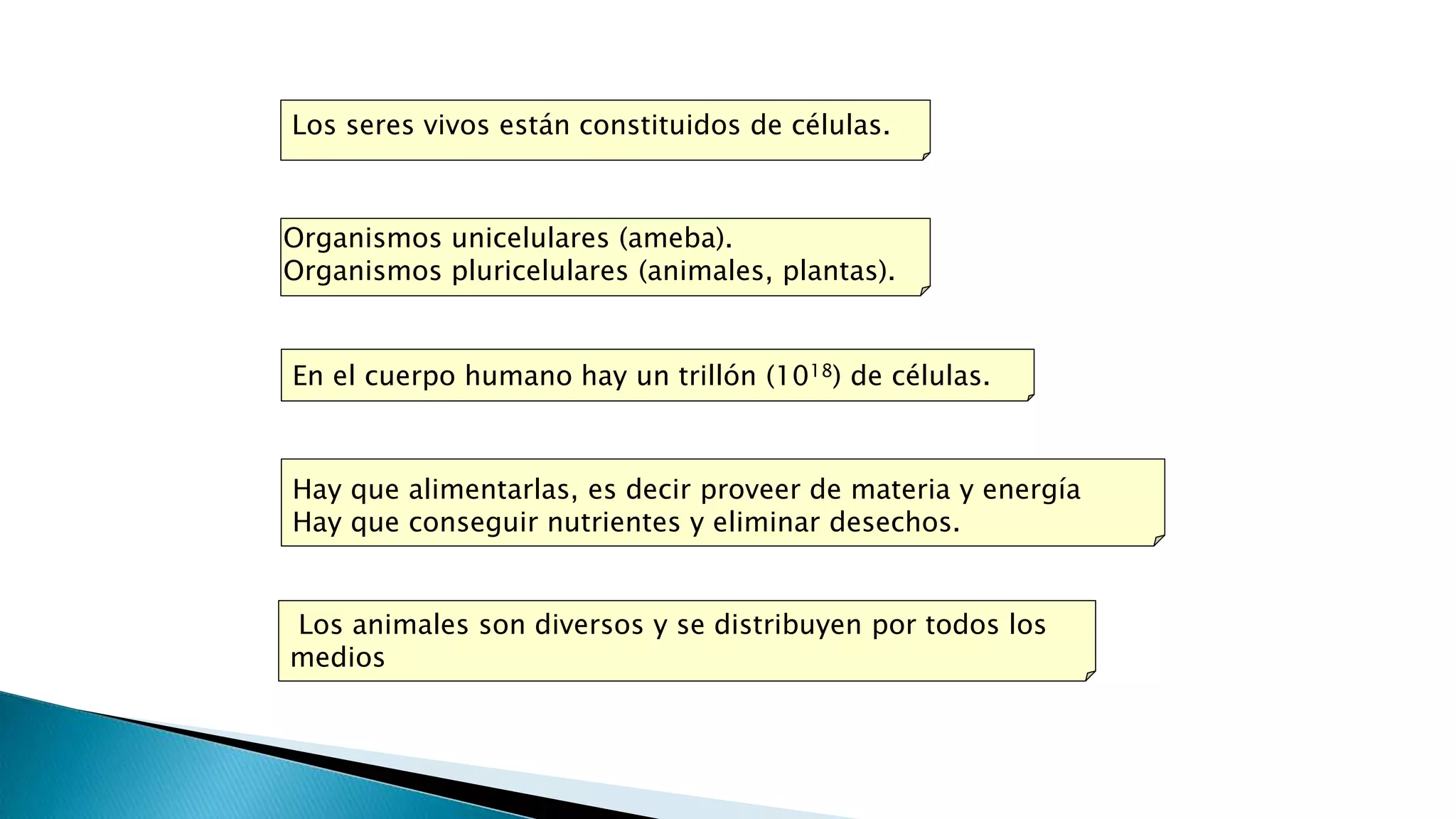 Los seres vivos están constituidos de células.

Organismos unicelulares (ameba).
Organismos pluricelulares (animales, plantas).

En el cuerpo humano hay un trillón ($10^{18}$) de células.

Hay que alimentarlas, es decir proveer de materia y energía
Hay que conseguir nutrientes y eliminar desechos.

Los animales son diversos y se distribuyen por todos los medios